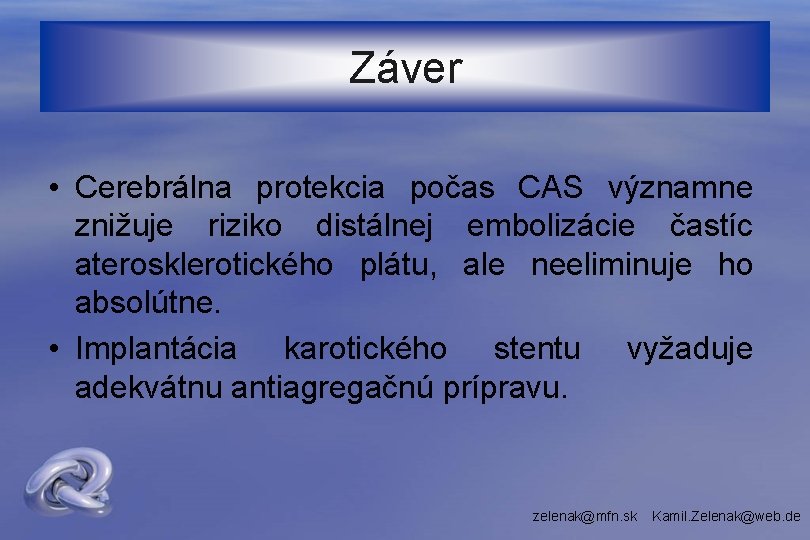 Záver

• Cerebrálna protekcia počas CAS významne znižuje riziko distálnej embolizácie častíc aterosklerotického plátu, ale neeliminuje ho absolútne.

• Implantácia karotického stentu vyžaduje adekvátnu antiagregačnú prípravu.

zelenak@mfn.sk Kamil.Zelenak@web.de